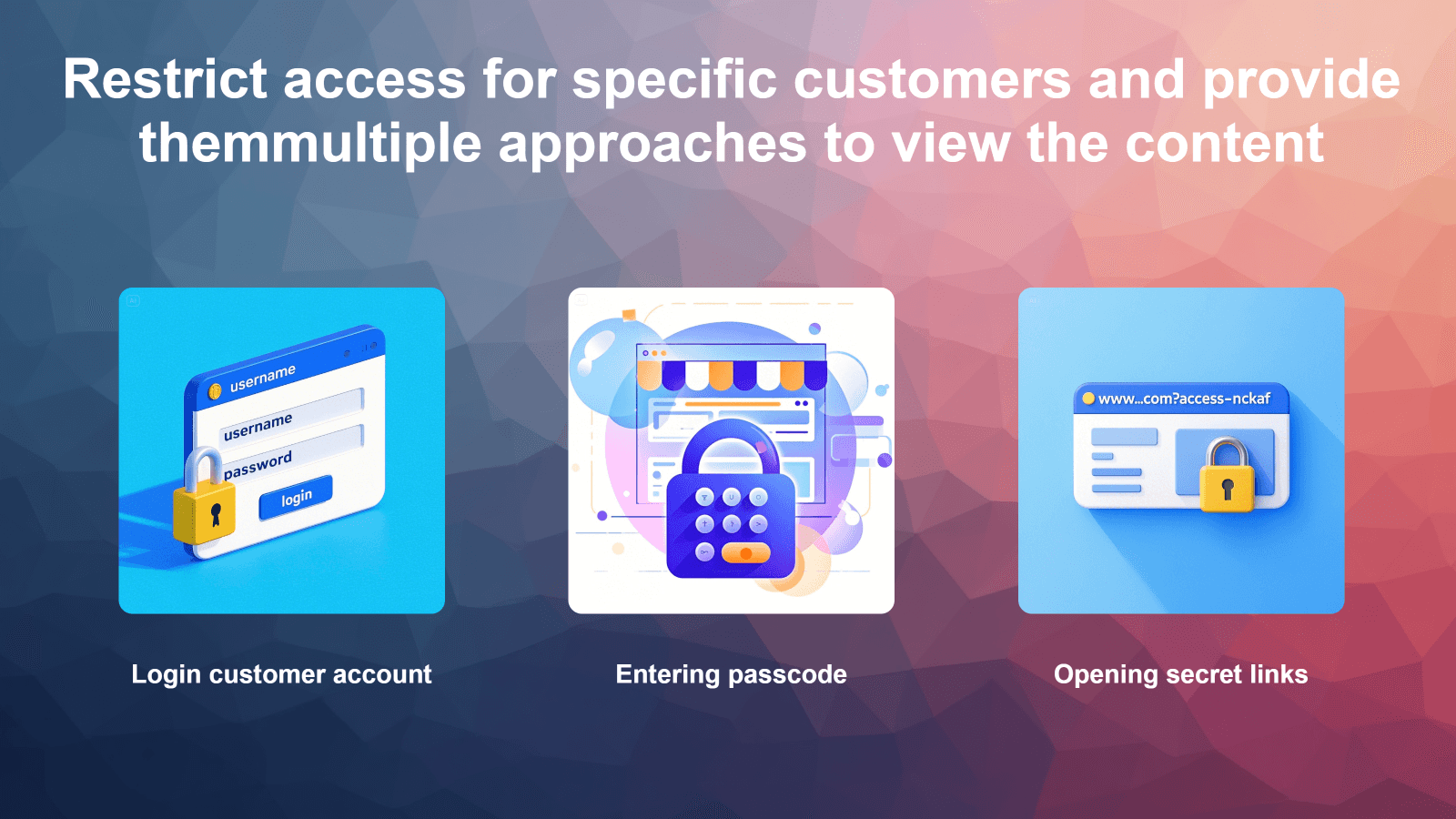 Restrict access for specific customers and provide themmultiple approaches to view the content

username
username
password
login

Login customer account

Entering passcode

www...com?access-nckaf

Opening secret links